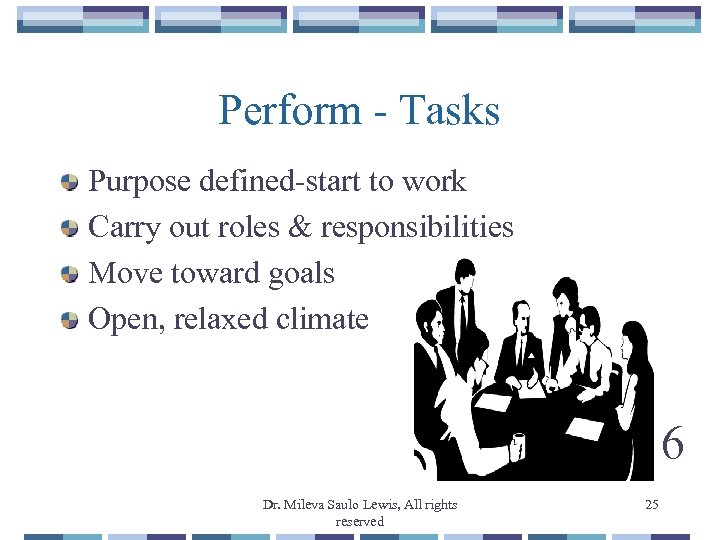 Perform - Tasks

Purpose defined-start to work
Carry out roles & responsibilities
Move toward goals
Open, relaxed climate

6

Dr. Mileva Saulo Lewis, All rights reserved

25